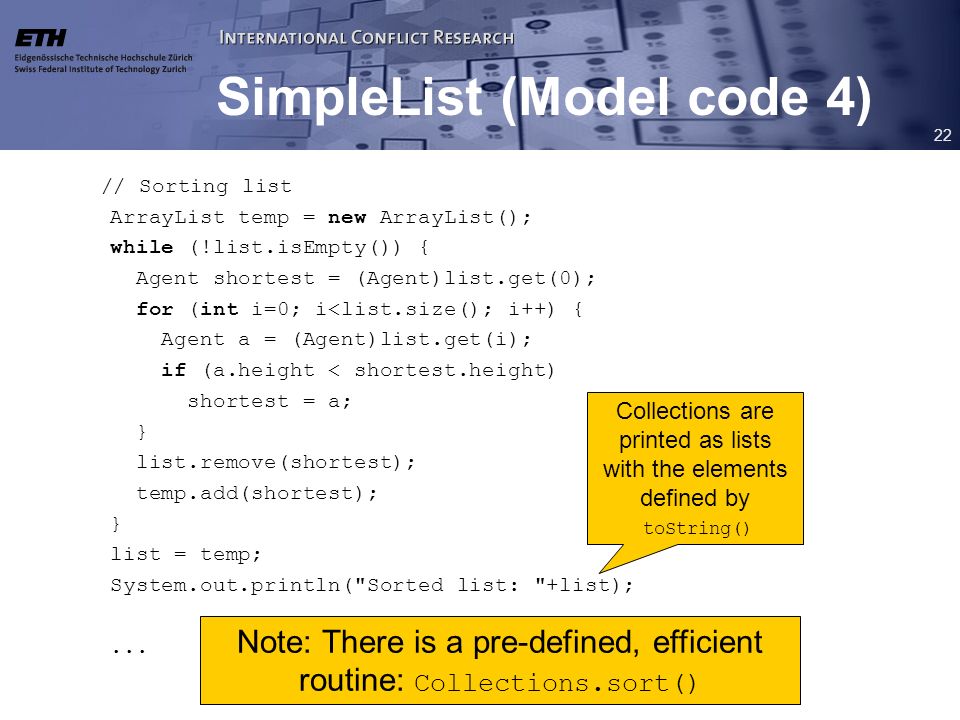 ETH
Eidgenössische Technische Hochschule Zürich
Swiss Federal Institute of Technology Zurich

INTERNATIONAL CONFLICT RESEARCH

SimpleList (Model code 4)

22

// Sorting list
ArrayList temp = new ArrayList();
while (!list.isEmpty()) {
  Agent shortest = (Agent)list.get(0);
  for (int i=0; i<list.size(); i++) {
    Agent a = (Agent)list.get(i);
    if (a.height < shortest.height)
      shortest = a;
  }
  list.remove(shortest);
  temp.add(shortest);
}
list = temp;
System.out.println("Sorted list: "+list);

...

Collections are printed as lists with the elements defined by toString()

Note: There is a pre-defined, efficient routine: Collections.sort()